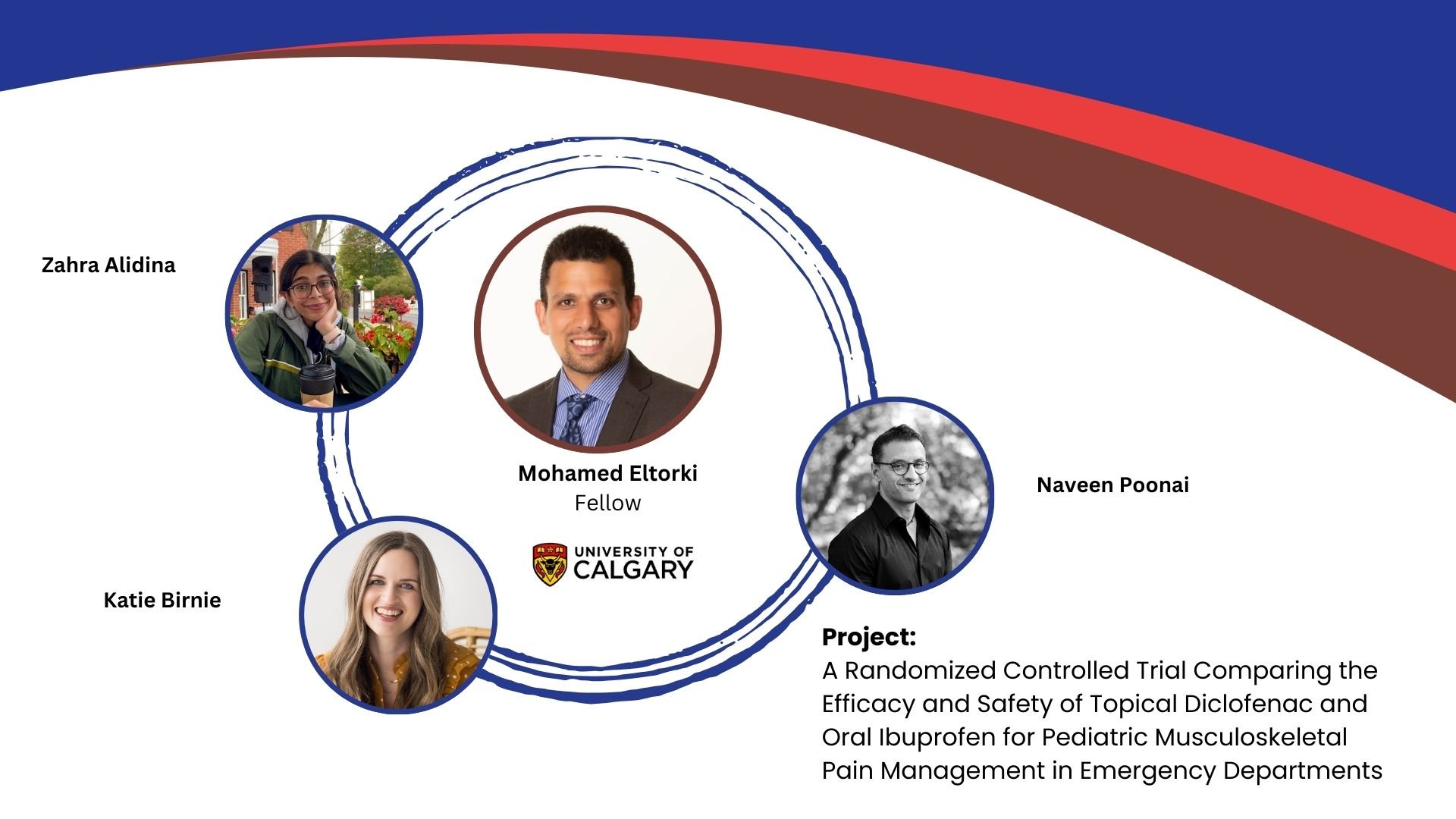 Zahra Alidina

Mohamed Eltorki
Fellow

UNIVERSITY OF CALGARY

Naveen Poonai

Katie Birnie

Project:
A Randomized Controlled Trial Comparing the Efficacy and Safety of Topical Diclofenac and Oral Ibuprofen for Pediatric Musculoskeletal Pain Management in Emergency Departments